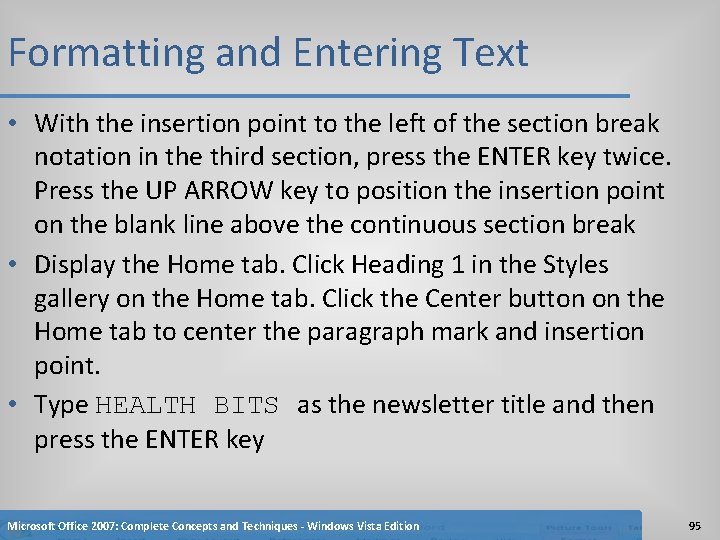 Formatting and Entering Text

• With the insertion point to the left of the section break notation in the third section, press the ENTER key twice. Press the UP ARROW key to position the insertion point on the blank line above the continuous section break

• Display the Home tab. Click Heading 1 in the Styles gallery on the Home tab. Click the Center button on the Home tab to center the paragraph mark and insertion point.

• Type HEALTH BITS as the newsletter title and then press the ENTER key

Microsoft Office 2007: Complete Concepts and Techniques - Windows Vista Edition

95